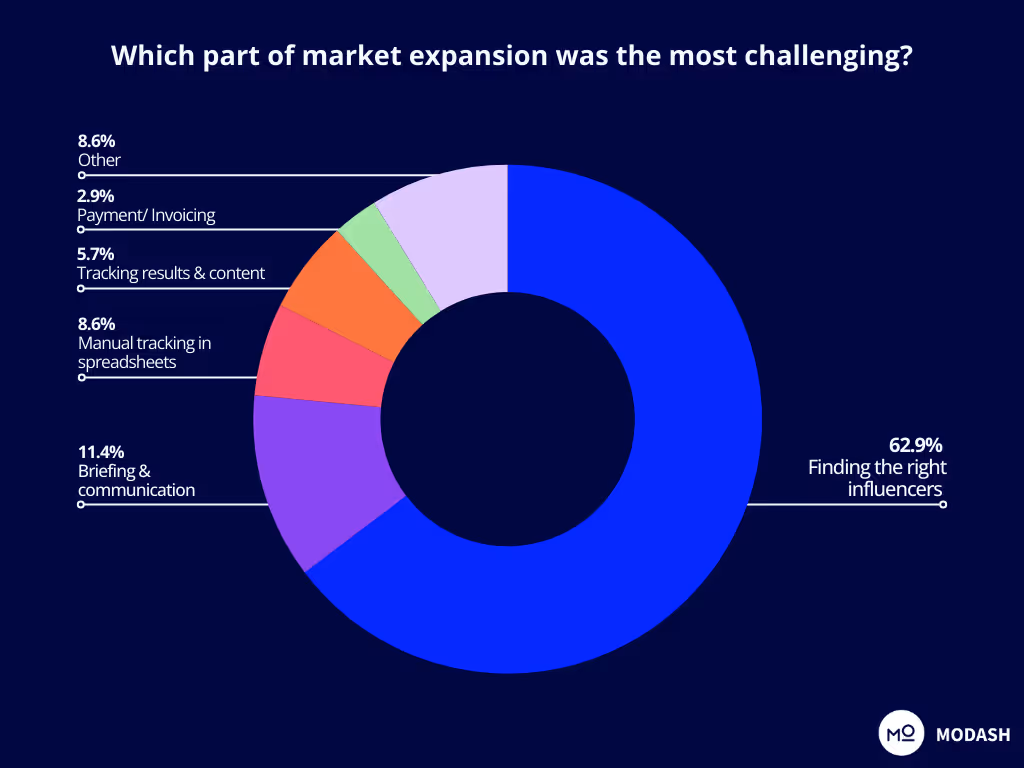 Which part of market expansion was the most challenging?

8.6%
Other

2.9%
Payment/ Invoicing

5.7%
Tracking results & content

8.6%
Manual tracking in spreadsheets

11.4%
Briefing & communication

62.9%
Finding the right influencers

MO MODASH